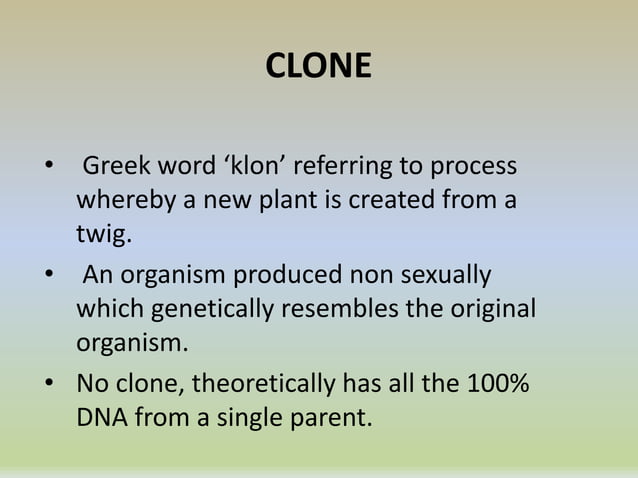 CLONE

• Greek word ‘klon’ referring to process whereby a new plant is created from a twig.
• An organism produced non sexually which genetically resembles the original organism.
• No clone, theoretically has all the 100% DNA from a single parent.